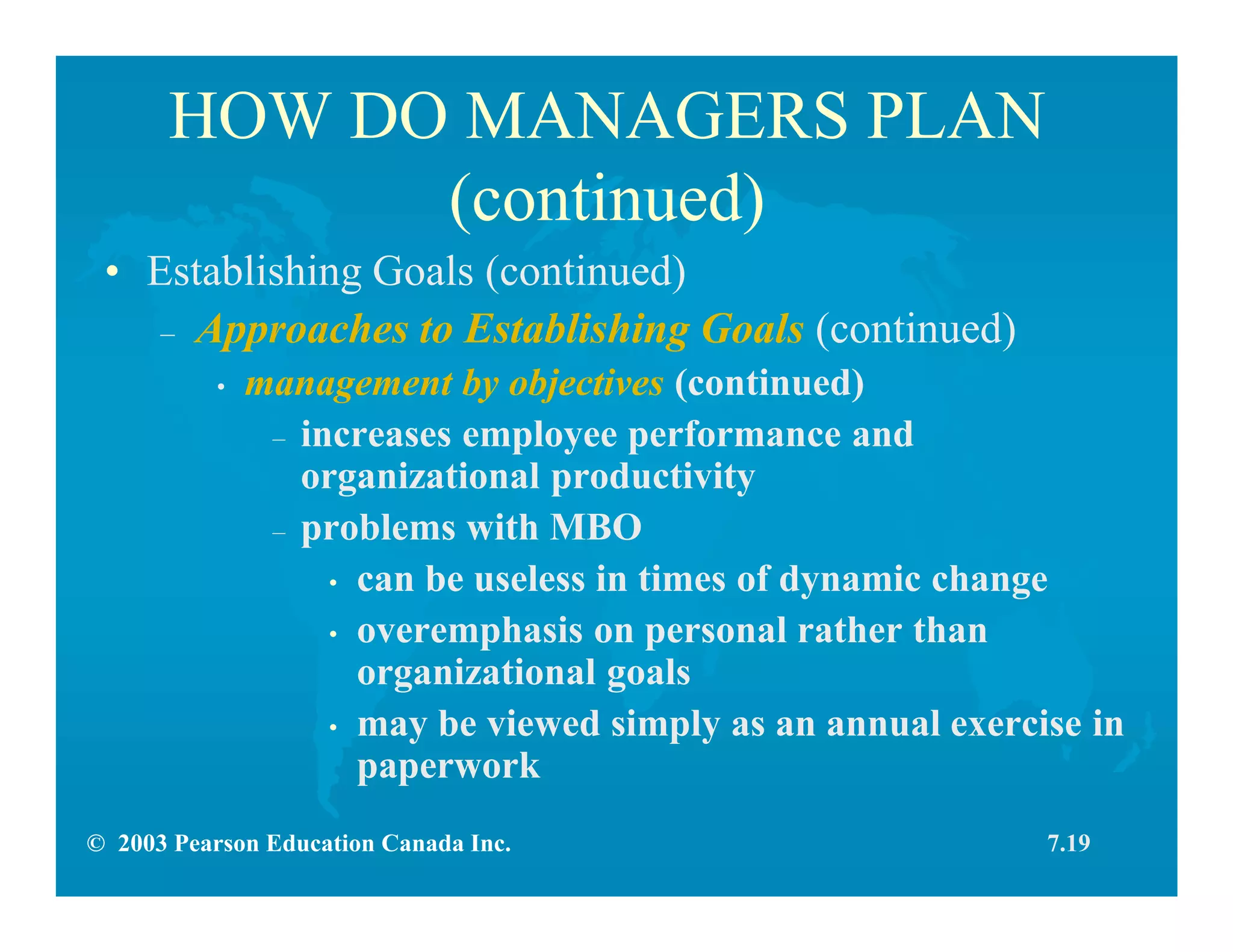 HOW DO MANAGERS PLAN (continued)

• Establishing Goals (continued)
– Approaches to Establishing Goals (continued)
• management by objectives (continued)
– increases employee performance and organizational productivity
– problems with MBO
• can be useless in times of dynamic change
• overemphasis on personal rather than organizational goals
• may be viewed simply as an annual exercise in paperwork

© 2003 Pearson Education Canada Inc.

7.19